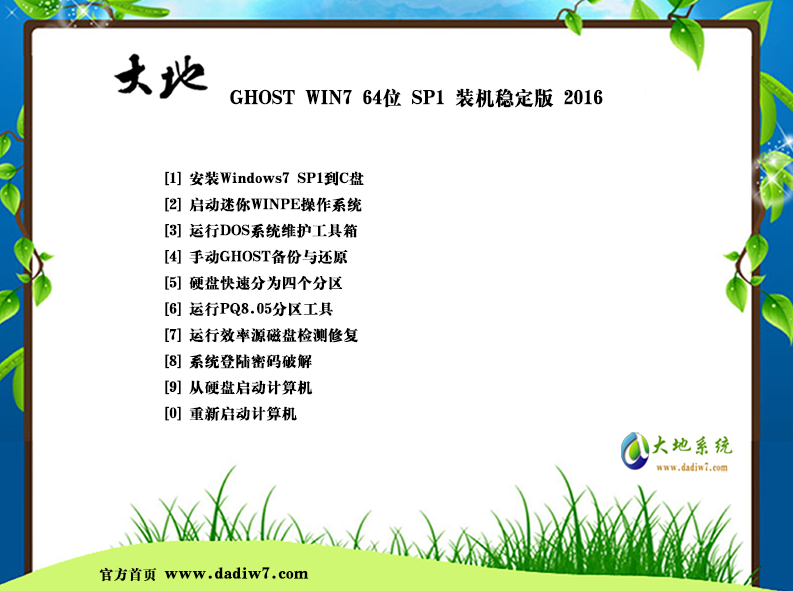 大地 GHOST WIN7 64位 SP1 装机稳定版 2016

[1] 安装Windows7 SP1到C盘
[2] 启动迷你WINPE操作系统
[3] 运行DOS系统维护工具箱
[4] 手动GHOST备份与还原
[5] 硬盘快速分为四个分区
[6] 运行PQ8.05分区工具
[7] 运行效率源磁盘检测修复
[8] 系统登陆密码破解
[9] 从硬盘启动计算机
[0] 重新启动计算机

大地系统
www.dadiw7.com

官方首页 www.dadiw7.com